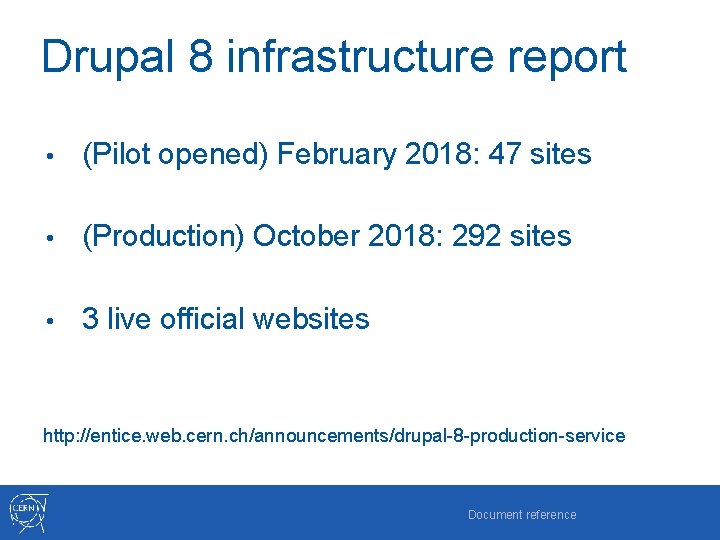 Drupal 8 infrastructure report

• (Pilot opened) February 2018: 47 sites

• (Production) October 2018: 292 sites

• 3 live official websites

http://entice.web.cern.ch/announcements/drupal-8-production-service

CERN

Document reference